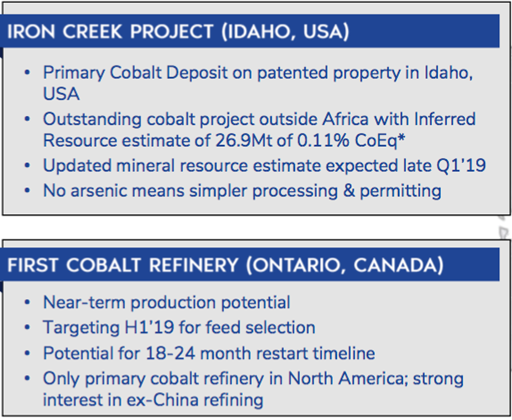 IRON CREEK PROJECT (IDAHO, USA)

• Primary Cobalt Deposit on patented property in Idaho, USA
• Outstanding cobalt project outside Africa with Inferred Resource estimate of 26.9Mt of 0.11% CoEq*
• Updated mineral resource estimate expected late Q1'19
• No arsenic means simpler processing & permitting

FIRST COBALT REFINERY (ONTARIO, CANADA)

• Near-term production potential
• Targeting H1'19 for feed selection
• Potential for 18-24 month restart timeline
• Only primary cobalt refinery in North America; strong interest in ex-China refining